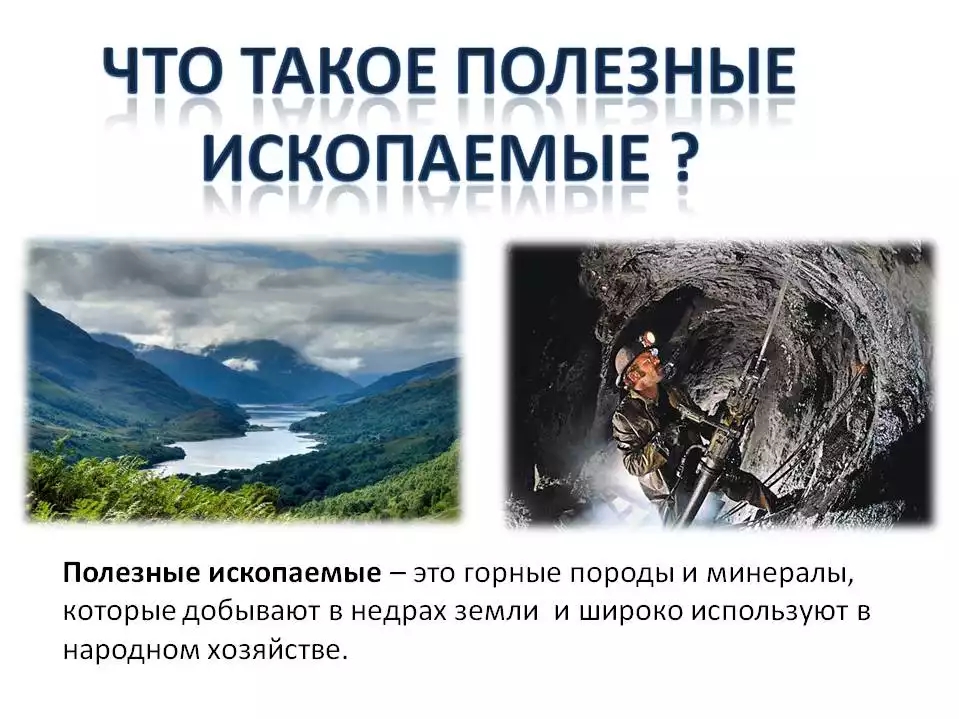 ЧТО ТАКОЕ ПОЛЕЗНЫЕ ИСКОПАЕМЫЕ ?

Полезные ископаемые – это горные породы и минералы, которые добывают в недрах земли и широко используют в народном хозяйстве.